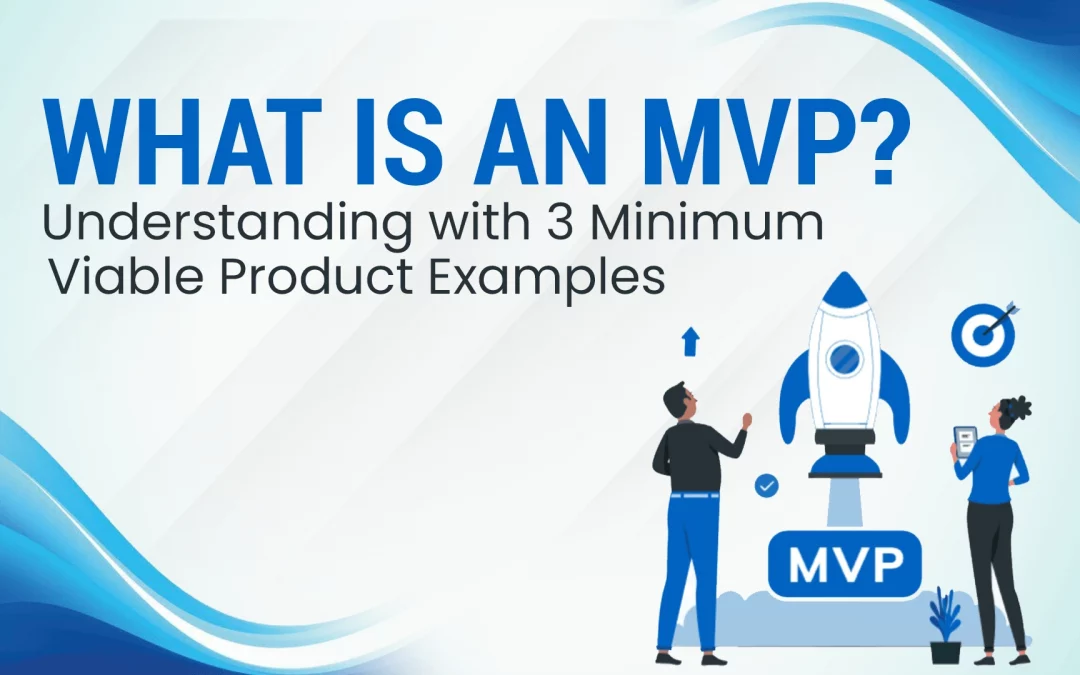 WHAT IS AN MVP?
Understanding with 3 Minimum Viable Product Examples

MVP